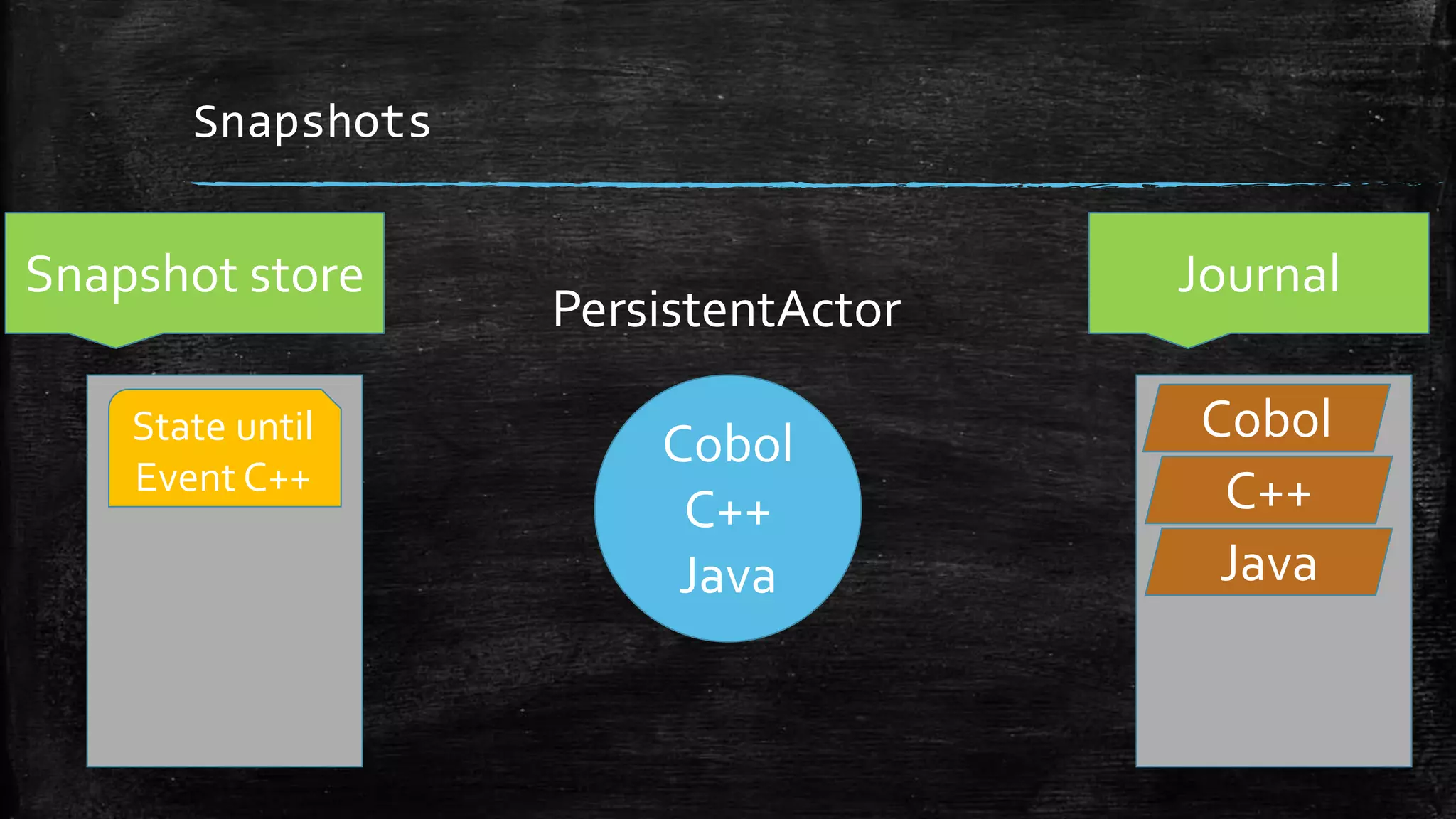 Snapshots

Snapshot store

State until Event C++

PersistentActor

Cobol
C++
Java

Journal

Cobol
C++
Java